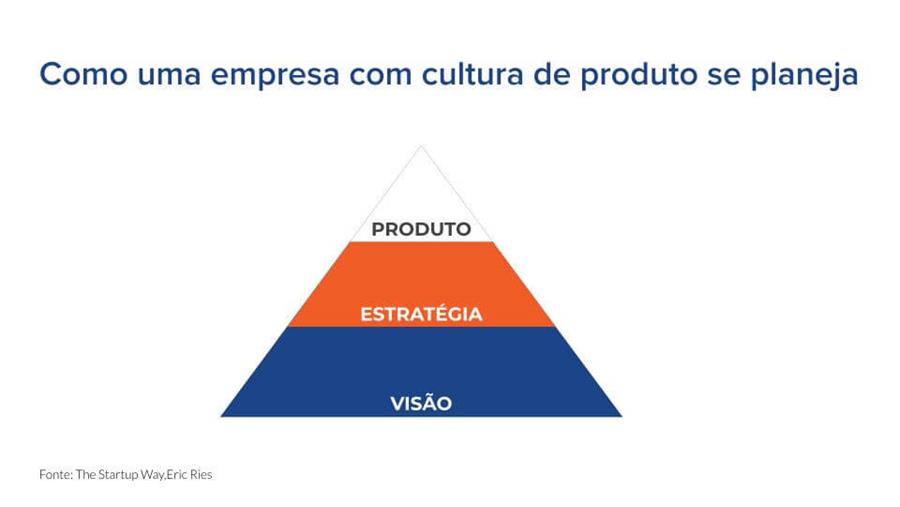 Como uma empresa com cultura de produto se planeja

PRODUTO

ESTRATÉGIA

VISÃO

Fonte: The Startup Way,Eric Ries